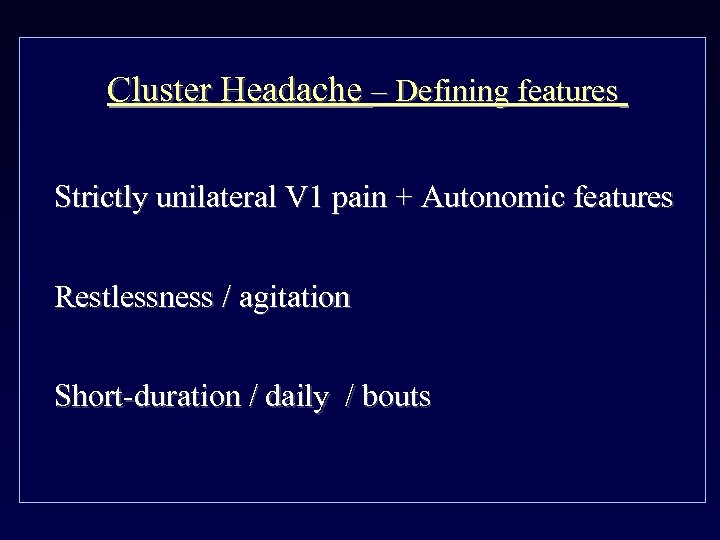 Cluster Headache – Defining features

Strictly unilateral V1 pain + Autonomic features

Restlessness / agitation

Short-duration / daily / bouts